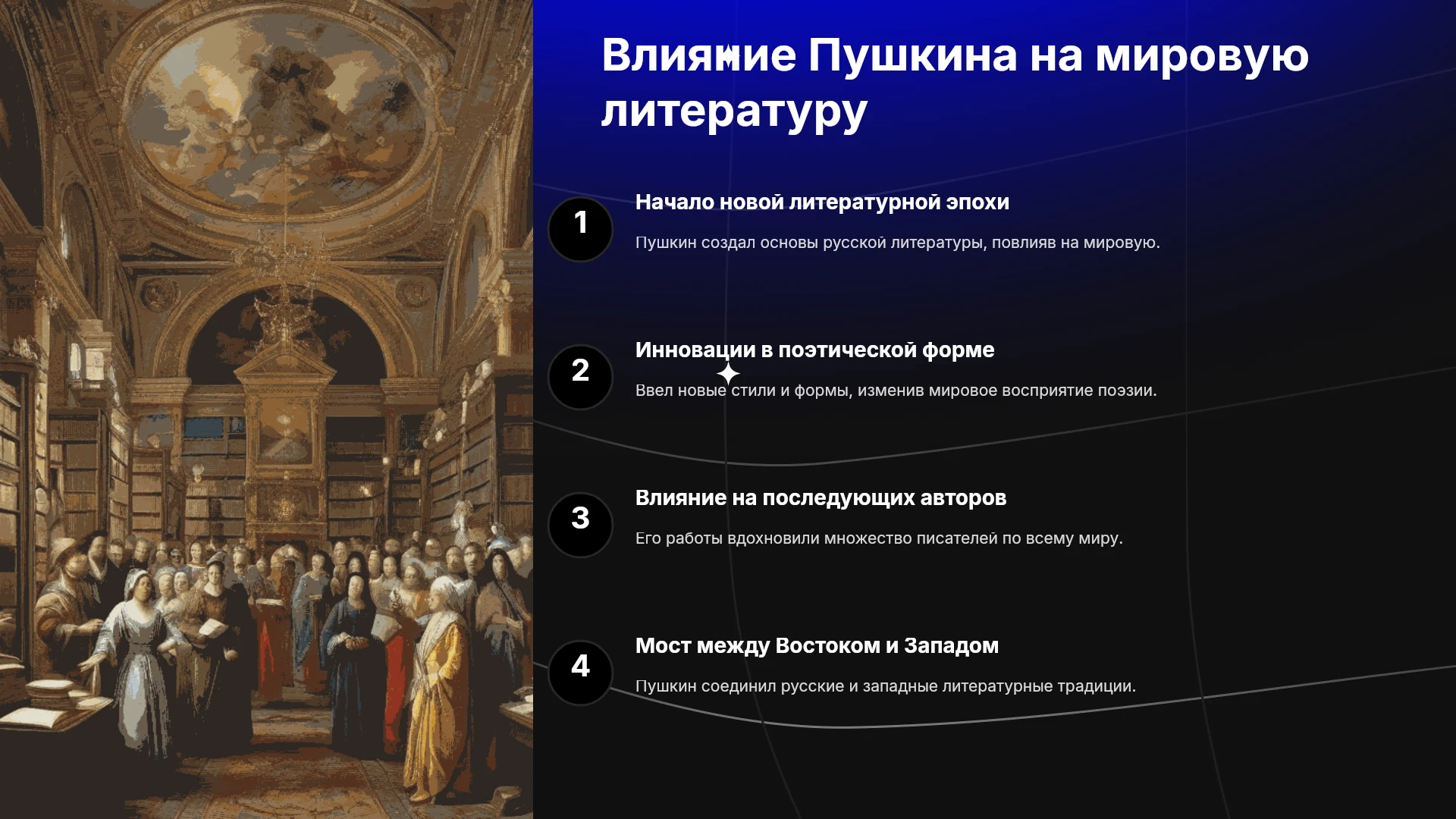 Влияние Пушкина на мировую литературу

1

Начало новой литературной эпохи

Пушкин создал основы русской литературы, повлияв на мировую.

2

Инновации в поэтической форме

Ввел новые стили и формы, изменив мировое восприятие поэзии.

3

Влияние на последующих авторов

Его работы вдохновили множество писателей по всему миру.

4

Мост между Востоком и Западом

Пушкин соединил русские и западные литературные традиции.